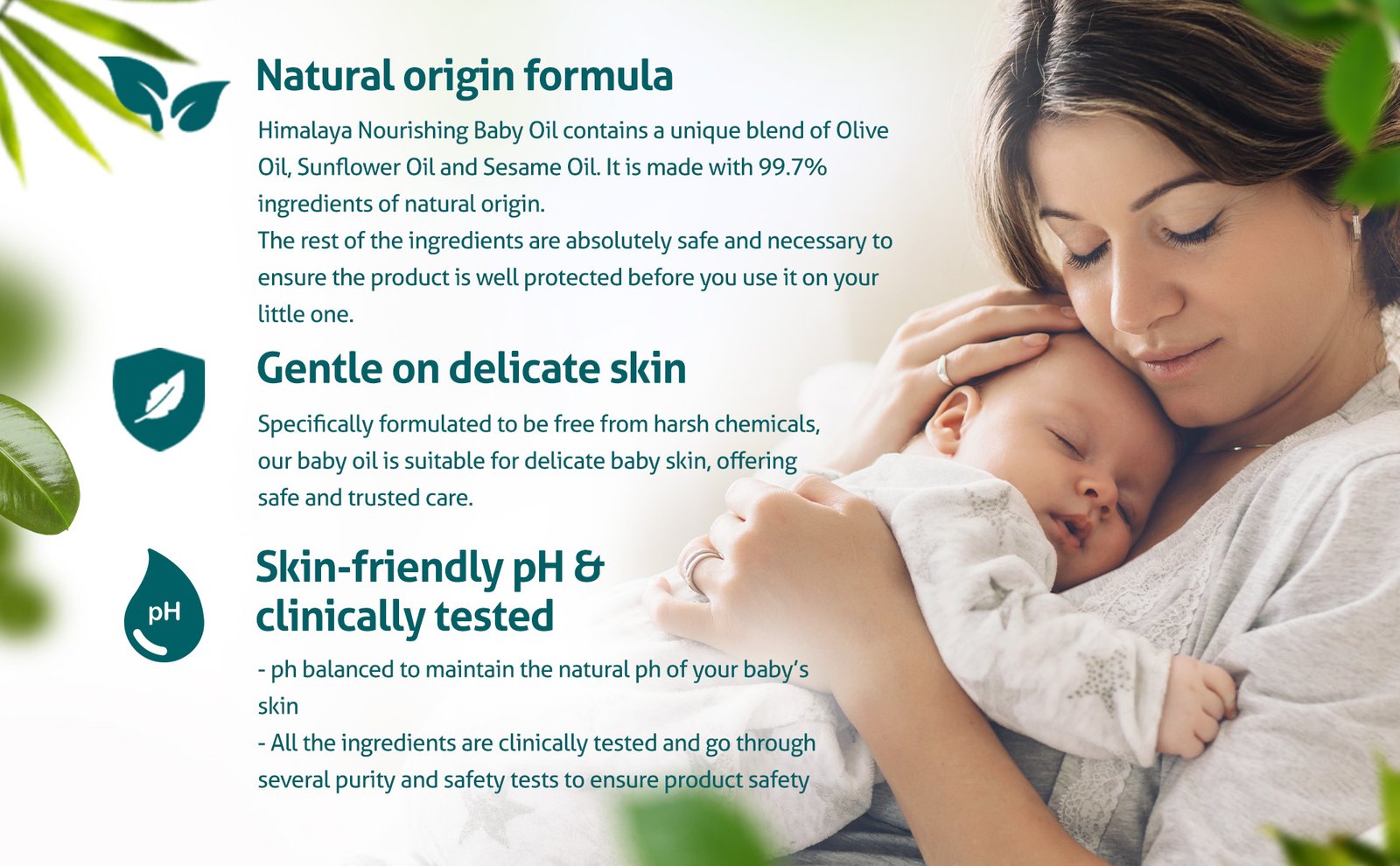 Natural origin formula

Himalaya Nourishing Baby Oil contains a unique blend of Olive Oil, Sunflower Oil and Sesame Oil. It is made with 99.7% ingredients of natural origin.
The rest of the ingredients are absolutely safe and necessary to ensure the product is well protected before you use it on your little one.

Gentle on delicate skin

Specifically formulated to be free from harsh chemicals, our baby oil is suitable for delicate baby skin, offering safe and trusted care.

pH

Skin-friendly pH & clinically tested

- ph balanced to maintain the natural ph of your baby's skin
- All the ingredients are clinically tested and go through several purity and safety tests to ensure product safety